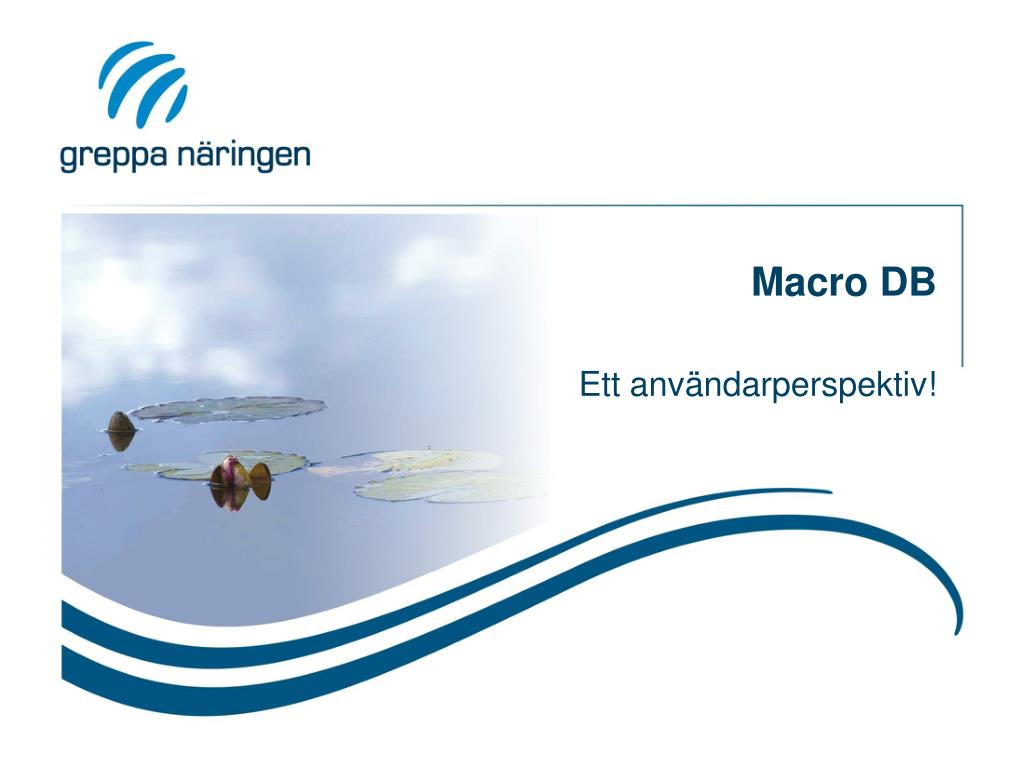 greppa näringen

Macro DB

Ett användarperspektiv!